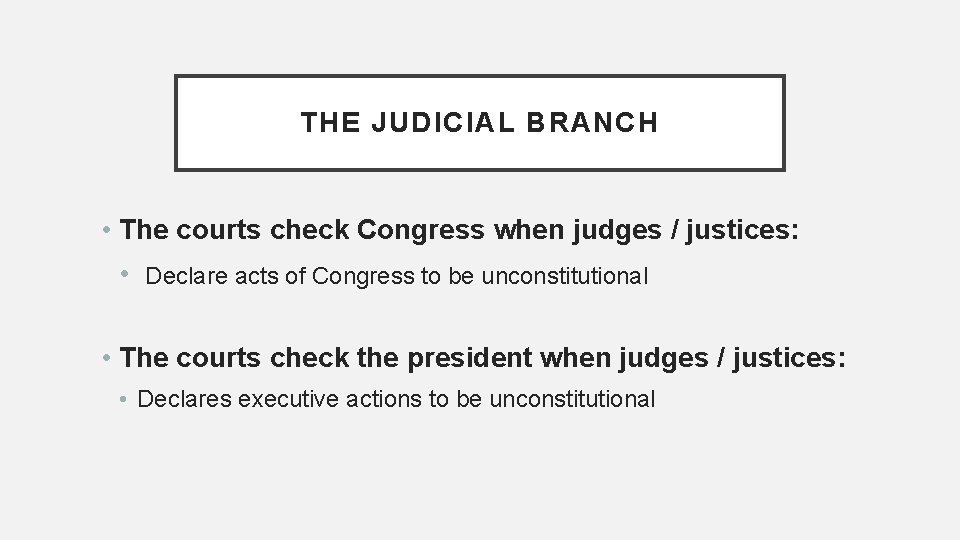 THE JUDICIAL BRANCH

• The courts check Congress when judges / justices:
  • Declare acts of Congress to be unconstitutional

• The courts check the president when judges / justices:
  • Declares executive actions to be unconstitutional